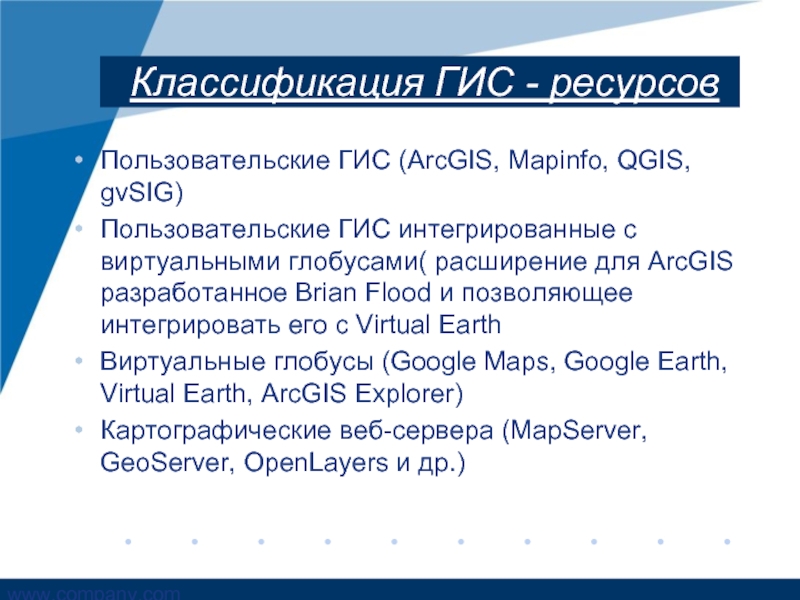 Классификация ГИС - ресурсов

• Пользовательские ГИС (ArcGIS, Mapinfo, QGIS, gvSIG)
• Пользовательские ГИС интегрированные с виртуальными глобусами( расширение для ArcGIS разработанное Brian Flood и позволяющее интегрировать его с Virtual Earth
• Виртуальные глобусы (Google Maps, Google Earth, Virtual Earth, ArcGIS Explorer)
• Картографические веб-сервера (MapServer, GeoServer, OpenLayers и др.)

www.company.com